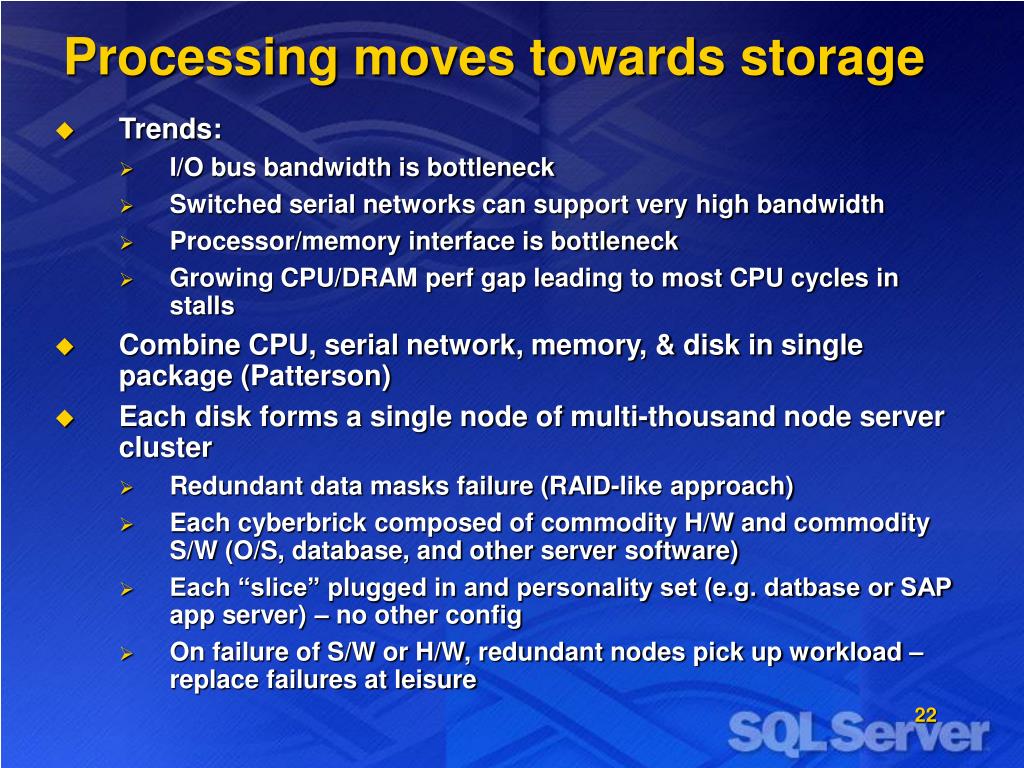 Processing moves towards storage

Trends:

I/O bus bandwidth is bottleneck

Switched serial networks can support very high bandwidth

Processor/memory interface is bottleneck

Growing CPU/DRAM perf gap leading to most CPU cycles in stalls

Combine CPU, serial network, memory, & disk in single package (Patterson)

Each disk forms a single node of multi-thousand node server cluster

Redundant data masks failure (RAID-like approach)

Each cyberbrick composed of commodity H/W and commodity S/W (O/S, database, and other server software)

Each “slice” plugged in and personality set (e.g. datbase or SAP app server) – no other config

On failure of S/W or H/W, redundant nodes pick up workload – replace failures at leisure

22

SQL Server